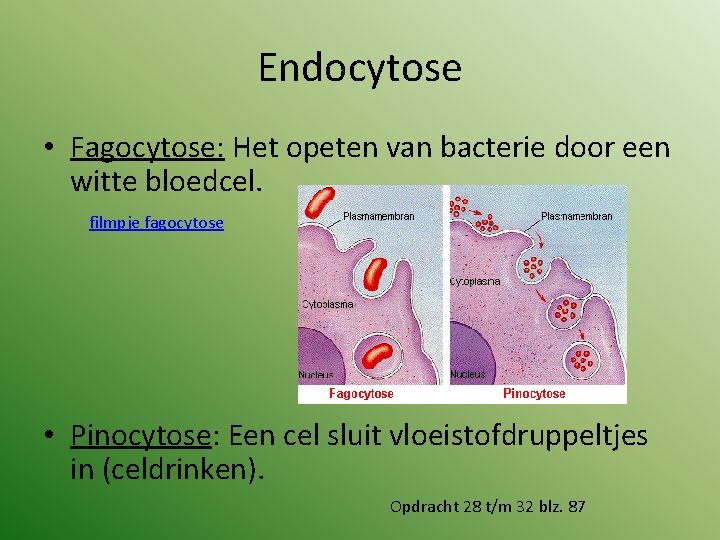 Endocytose

• Fagocytose: Het opeten van bacterie door een witte bloedcel.

filmpje fagocytose

Plasmamembran
Cytoplasma
Nucleus
Fagocytose

Plasmamembran
Cytoplasma
Nucleus
Pinocytose

• Pinocytose: Een cel sluit vloeistofdruppeltjes in (celdrinken).

Opdracht 28 t/m 32 blz. 87